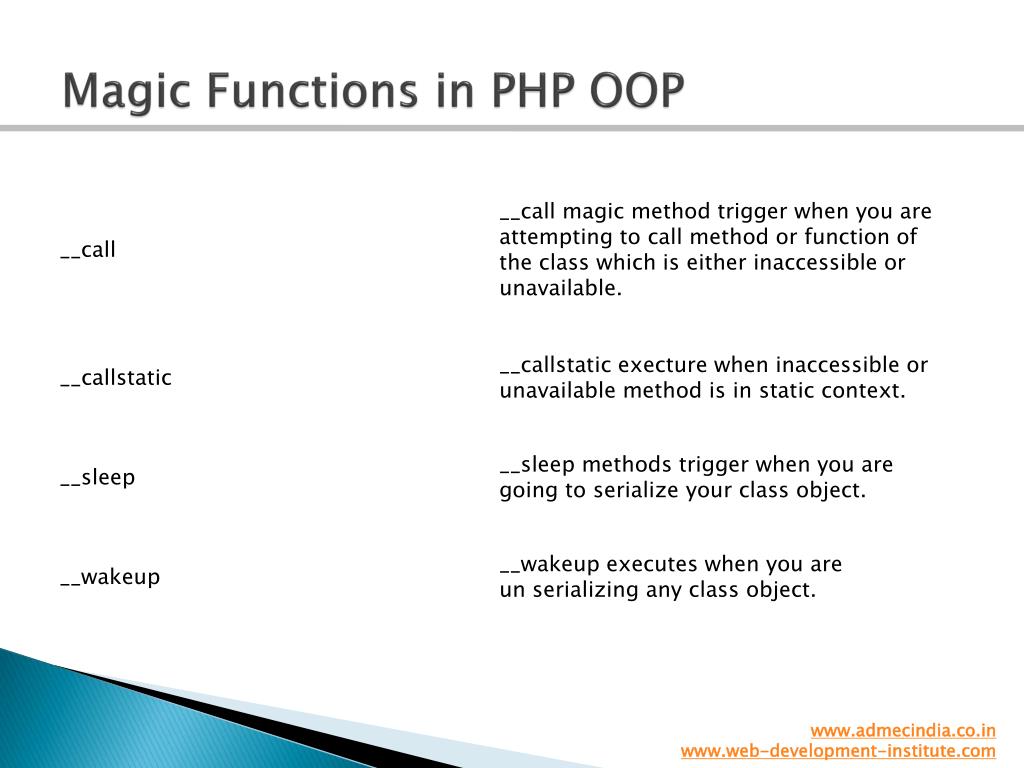 Magic Functions in PHP OOP

| | |
|---|---|
| __call | __call magic method trigger when you are attempting to call method or function of the class which is either inaccessible or unavailable. |
| __callstatic | __callstatic execture when inaccessible or unavailable method is in static context. |
| __sleep | __sleep methods trigger when you are going to serialize your class object. |
| __wakeup | __wakeup executes when you are un serializing any class object. |

www.admecindia.co.in
www.web-development-institute.com